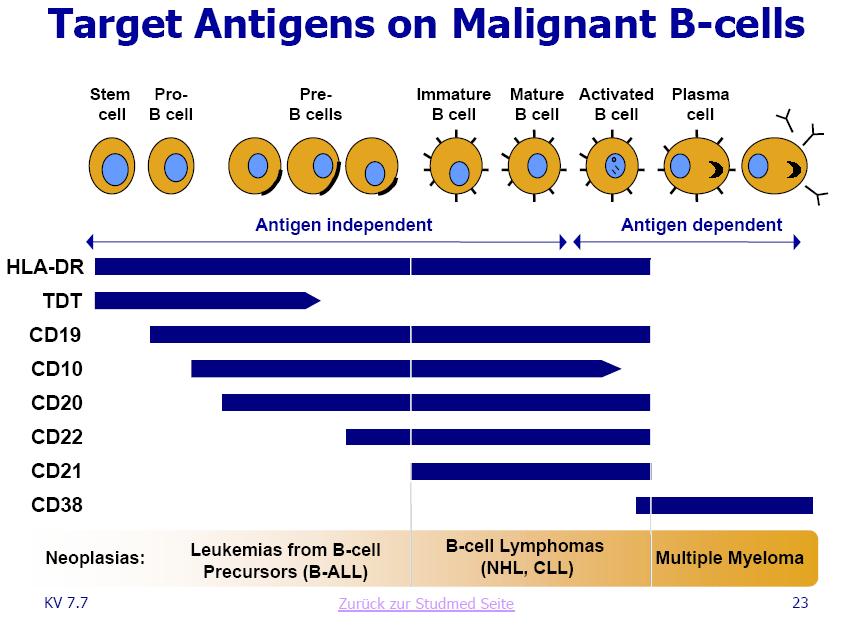 Target Antigens on Malignant B-cells

Stem cell

Pro-B cell

Pre-B cells

Immature B cell

Mature B cell

Activated B cell

Plasma cell

Antigen independent

Antigen dependent

HLA-DR

TDT

CD19

CD10

CD20

CD22

CD21

CD38

Neoplasias:

Leukemias from B-cell Precursors (B-ALL)

B-cell Lymphomas (NHL, CLL)

Multiple Myeloma

KV 7.7

Zurück zur Studmed Seite

23